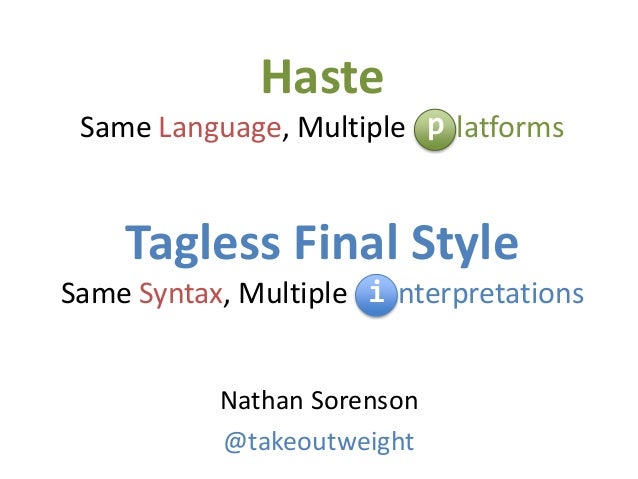 Haste

Same Language, Multiple platforms

Tagless Final Style

Same Syntax, Multiple interpretations

Nathan Sorenson

@takeoutweight